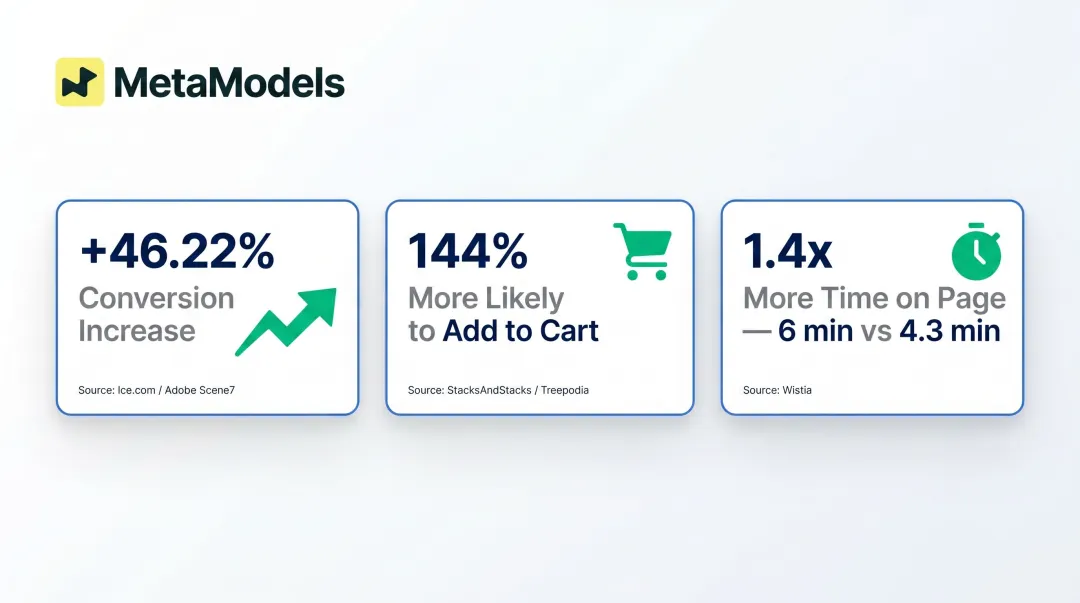 MetaModels

+46.22%
Conversion Increase

Source: Ice.com / Adobe Scene7

144%
More Likely to Add to Cart

Source: StacksAndStacks / Treepodia

1.4x
More Time on Page — 6 min vs 4.3 min

Source: Wistia